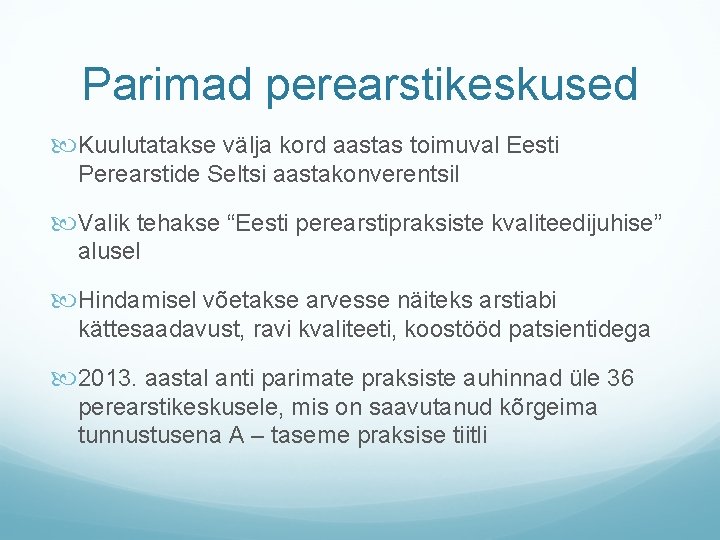 Parimad perearstikeskused

Kuulutatakse välja kord aastas toimuval Eesti Perearstide Seltsi aastakonverentsil

Valik tehakse “Eesti perearstipraksiste kvaliteedijuhise” alusel

Hindamisel võetakse arvesse näiteks arstiabi kättesaadavust, ravi kvaliteeti, koostööd patsientidega

2013. aastal anti parimate praksiste auhinnad üle 36 perearstikeskusele, mis on saavutanud kõrgeima tunnustusena A – taseme praksise tiitli